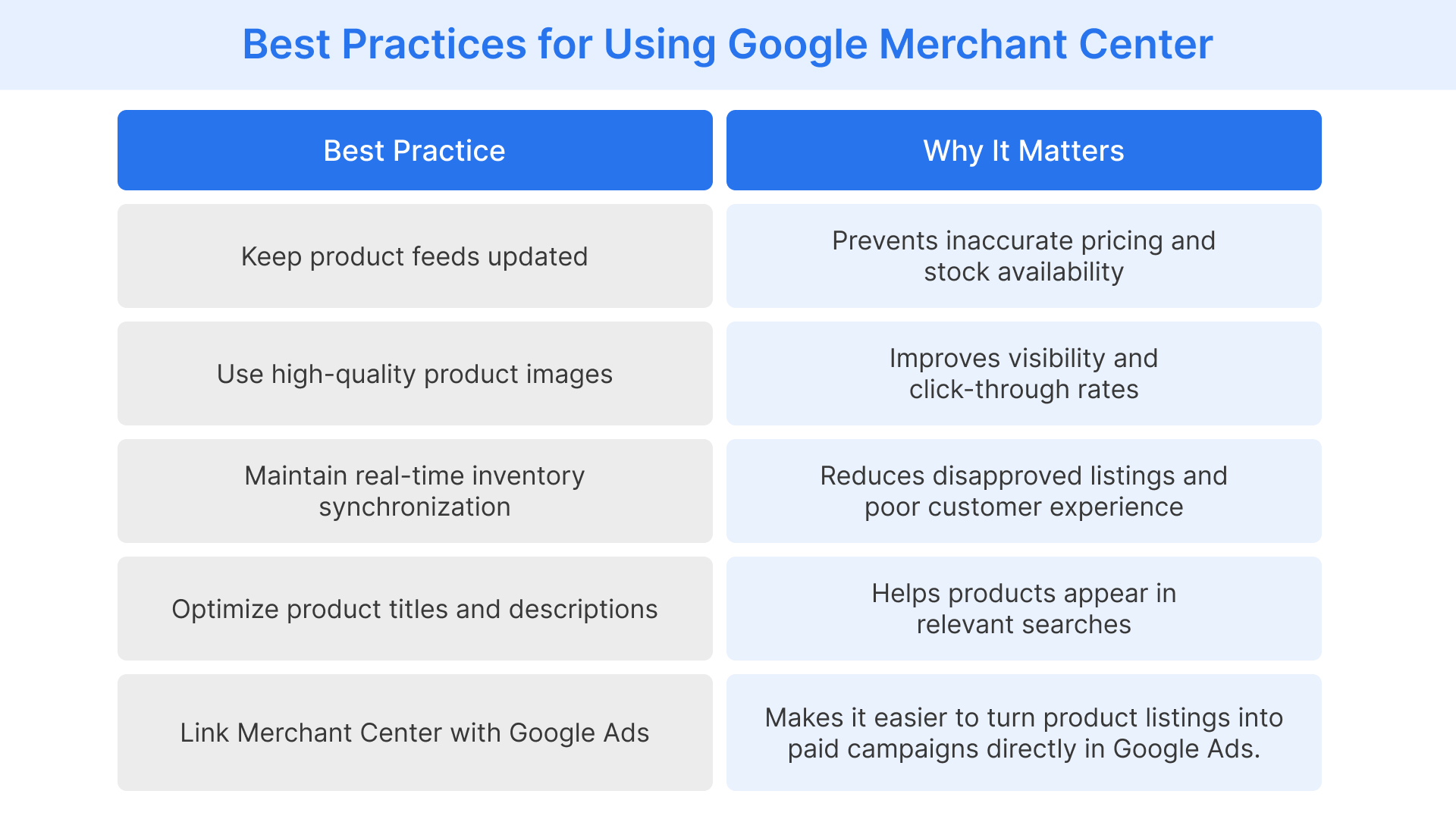 Best Practices for Using Google Merchant Center

| Best Practice | Why It Matters |
|---|---|
| Keep product feeds updated | Prevents inaccurate pricing and stock availability |
| Use high-quality product images | Improves visibility and click-through rates |
| Maintain real-time inventory synchronization | Reduces disapproved listings and poor customer experience |
| Optimize product titles and descriptions | Helps products appear in relevant searches |
| Link Merchant Center with Google Ads | Makes it easier to turn product listings into paid campaigns directly in Google Ads. |